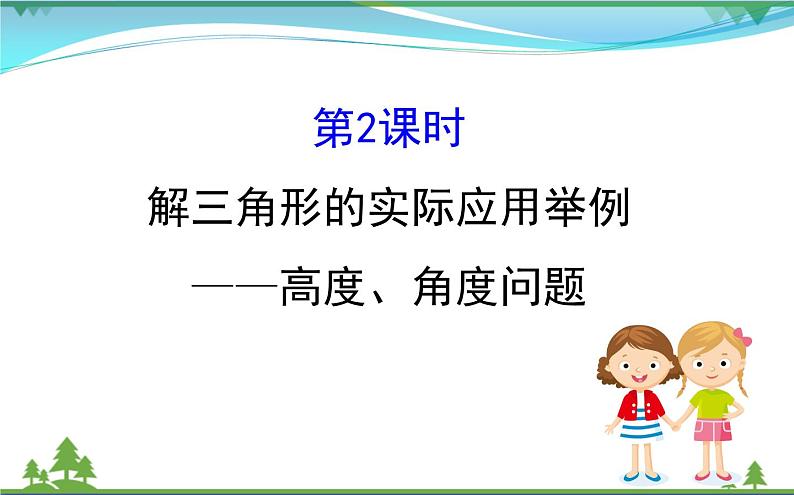 第2课时

解三角形的实际应用举例

——高度、角度问题